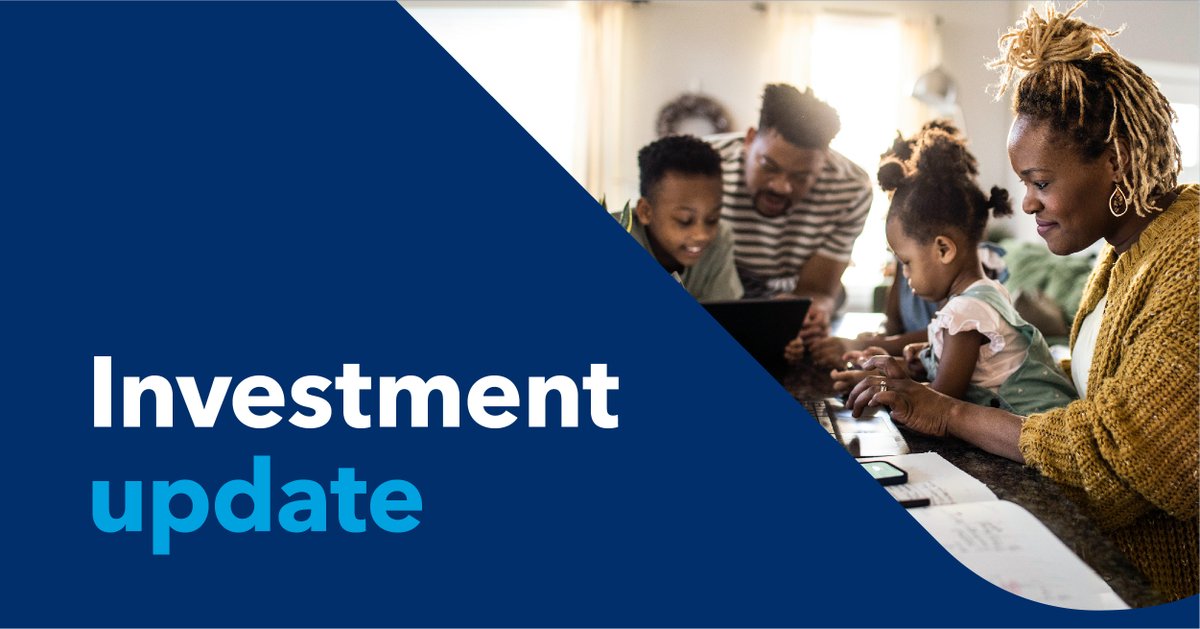 Investment
update